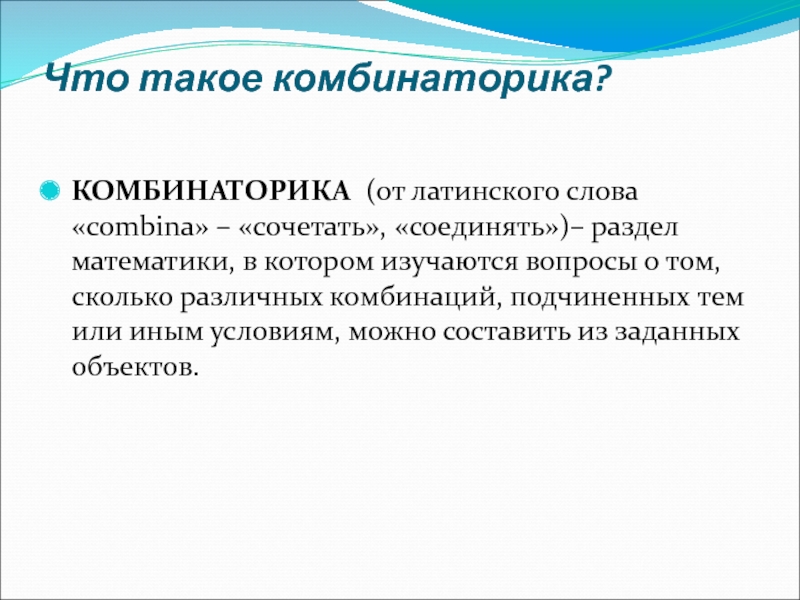 Что такое комбинаторика?

КОМБИНАТОРИКА (от латинского слова «combina» – «сочетать», «соединять»)– раздел математики, в котором изучаются вопросы о том, сколько различных комбинаций, подчиненных тем или иным условиям, можно составить из заданных объектов.